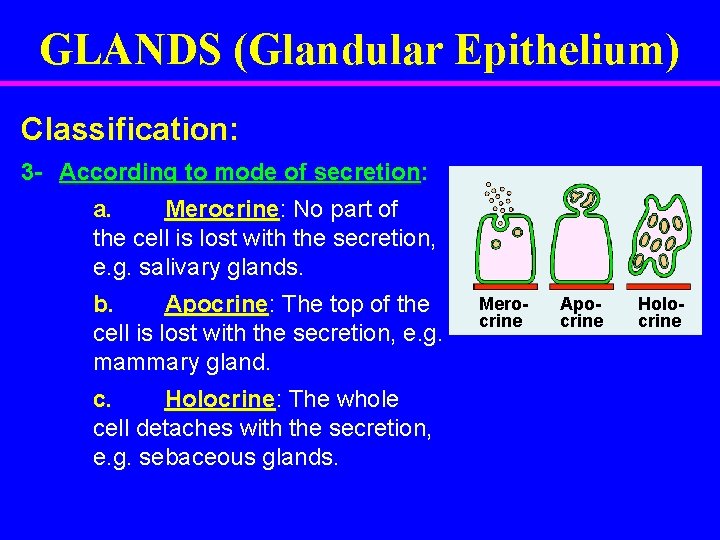 GLANDS (Glandular Epithelium)

Classification:

3- According to mode of secretion:

a. Merocrine: No part of the cell is lost with the secretion, e.g. salivary glands.

b. Apocrine: The top of the cell is lost with the secretion, e.g. mammary gland.

c. Holocrine: The whole cell detaches with the secretion, e.g. sebaceous glands.

Merocrine

Apocrine

Holocrine